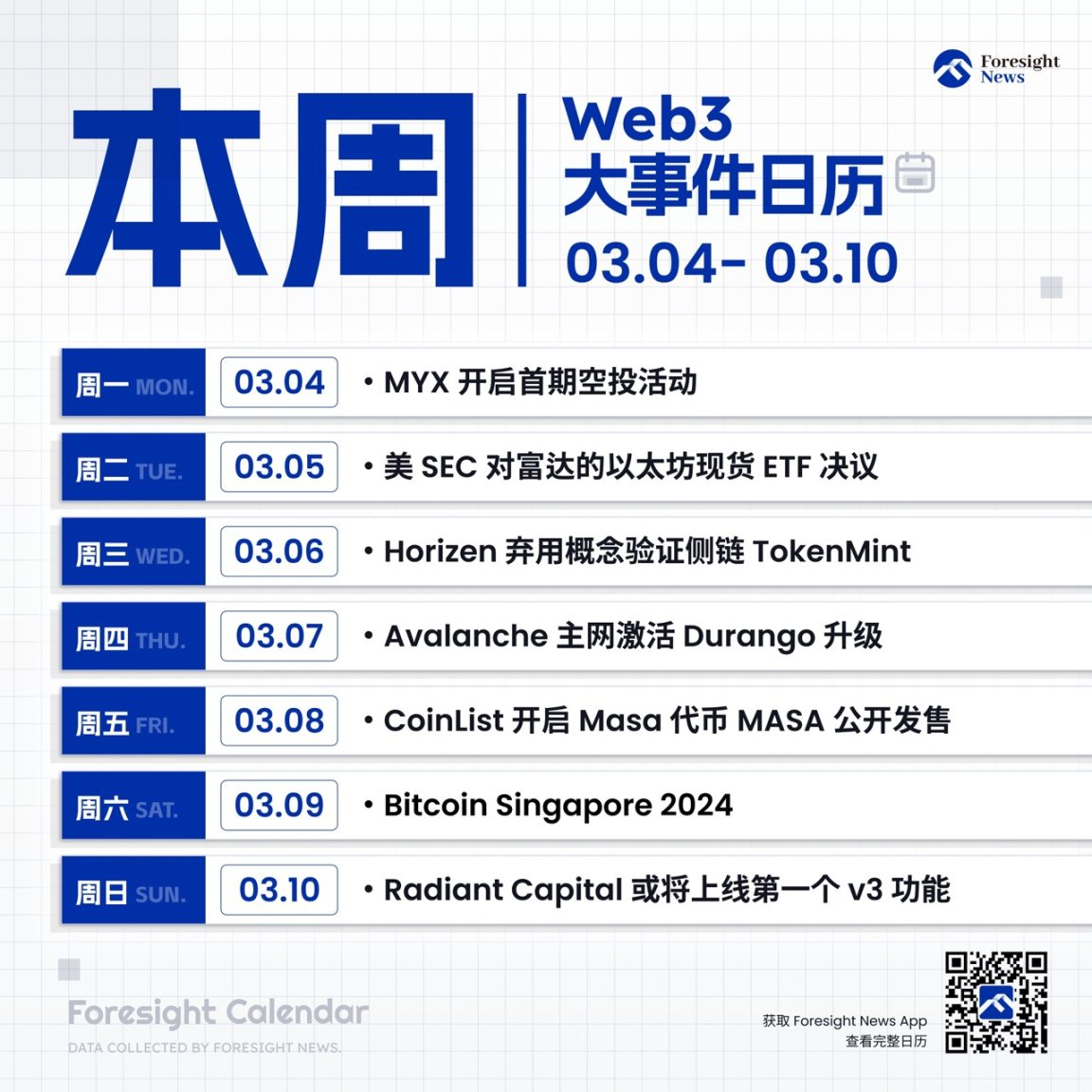 Foresight News

本周

Web3
大事件日历
03.04- 03.10

周一 MON. 03.04 • MYX 开启首期空投活动

周二 TUE. 03.05 • 美 SEC 对富达的以太坊现货 ETF 决议

周三 WED. 03.06 • Horizen 弃用概念验证侧链 TokenMint

周四 THU. 03.07 • Avalanche 主网激活 Durango 升级

周五 FRI. 03.08 • CoinList 开启 Masa 代币 MASA 公开发售

周六 SAT. 03.09 • Bitcoin Singapore 2024

周日 SUN. 03.10 • Radiant Capital 或将上线第一个 v3 功能

Foresight Calendar
DATA COLLECTED BY FORESIGHT NEWS.

获取 Foresight News App
查看完整日历